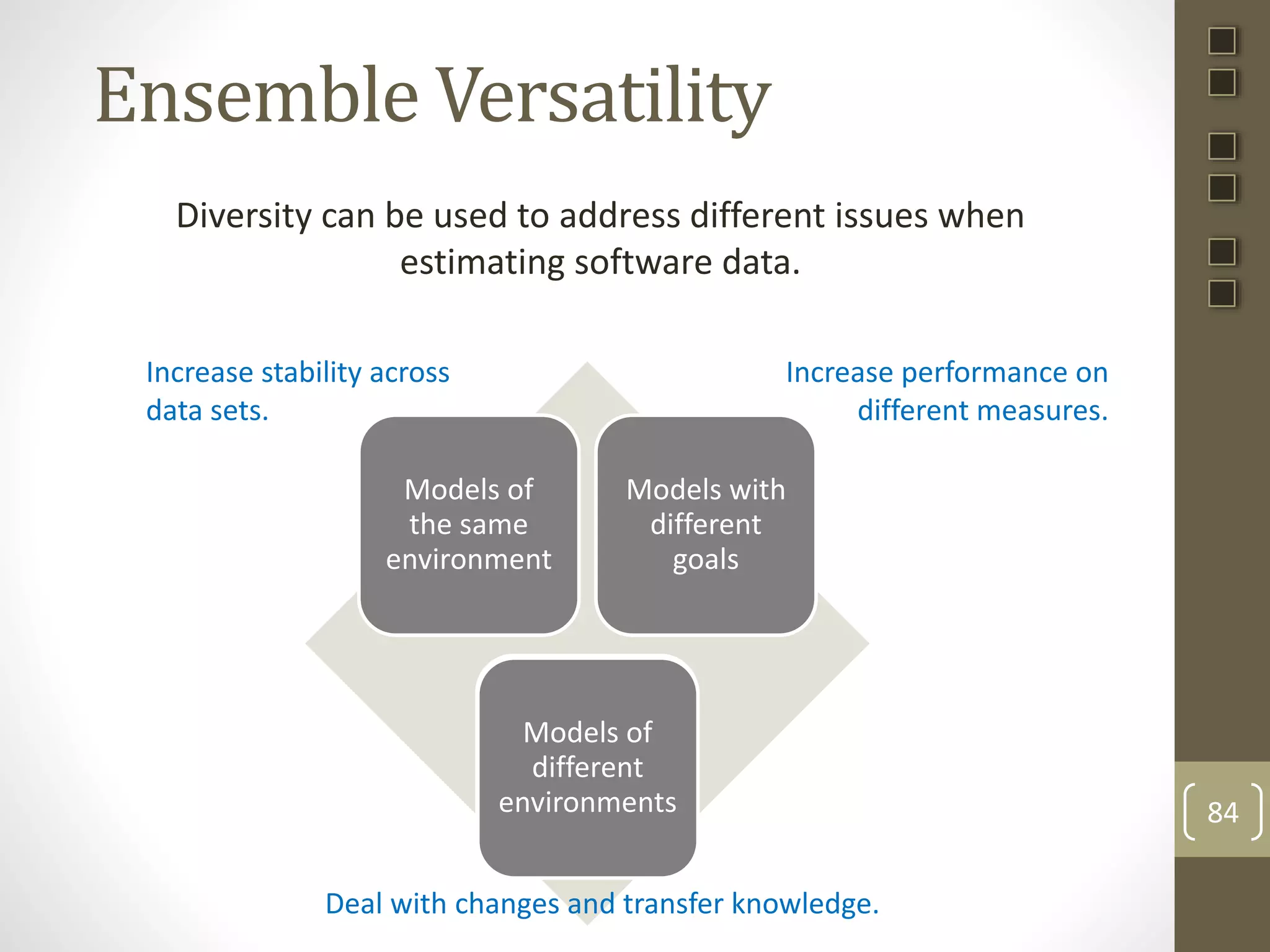 Ensemble Versatility

Diversity can be used to address different issues when estimating software data.

Increase stability across data sets.

Increase performance on different measures.

Models of the same environment

Models with different goals

Models of different environments

Deal with changes and transfer knowledge.

84